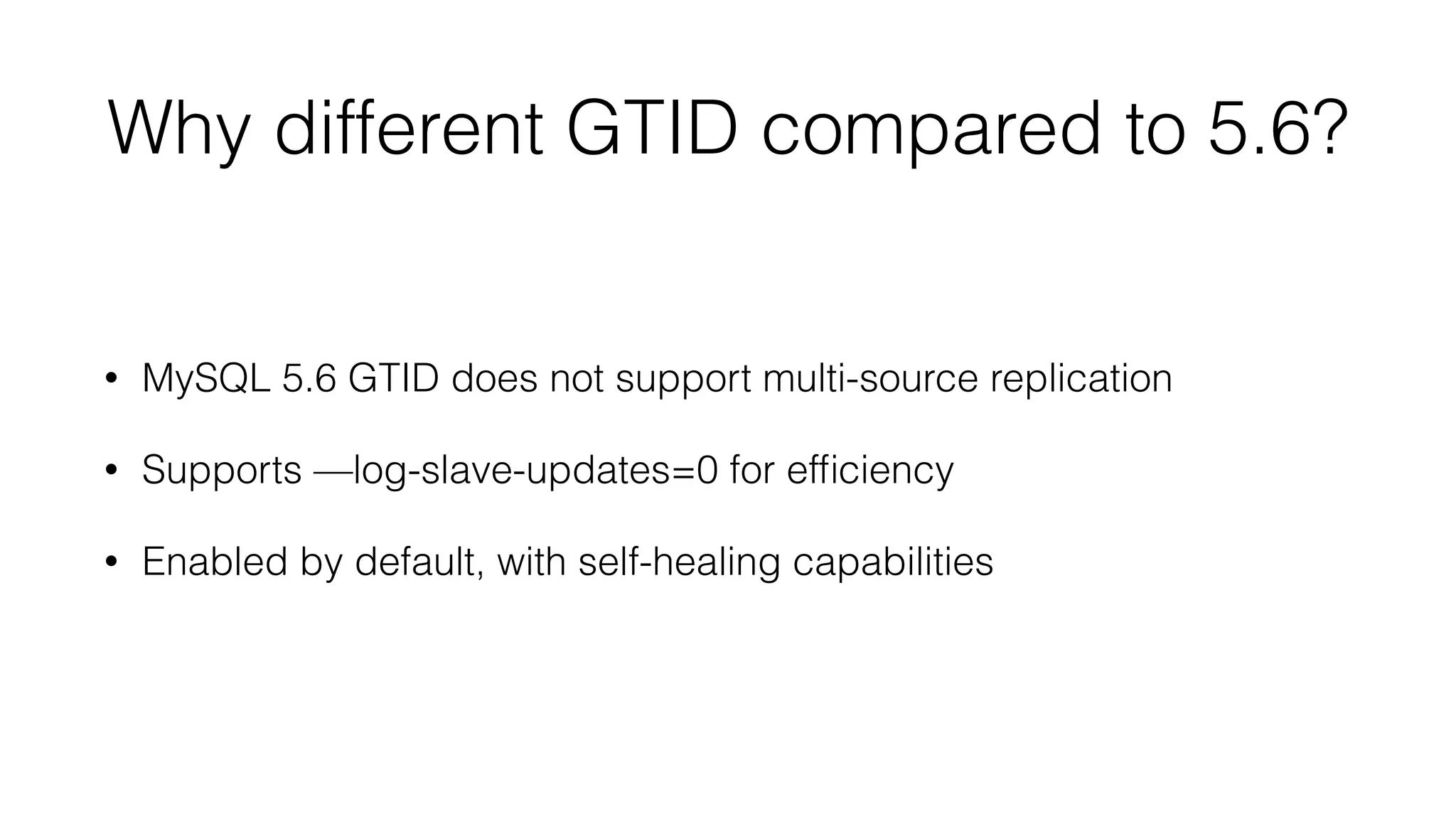 Why different GTID compared to 5.6?

• MySQL 5.6 GTID does not support multi-source replication

• Supports —log-slave-updates=0 for efficiency

• Enabled by default, with self-healing capabilities